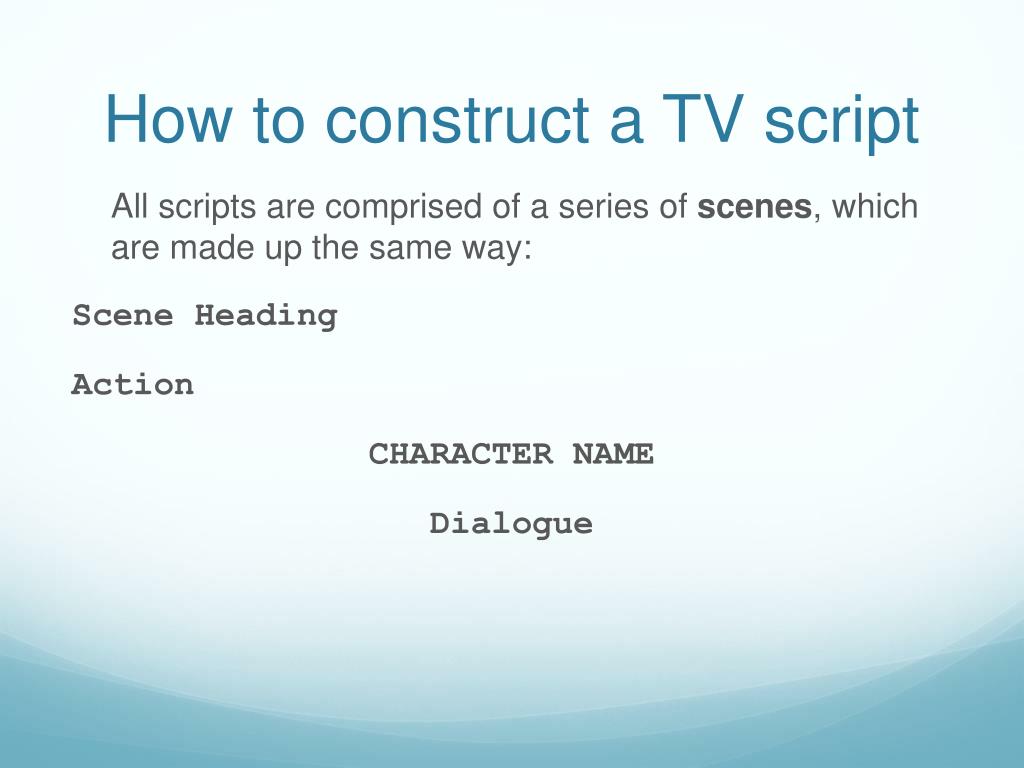 How to construct a TV script

All scripts are comprised of a series of scenes, which are made up the same way:

Scene Heading

Action

CHARACTER NAME

Dialogue